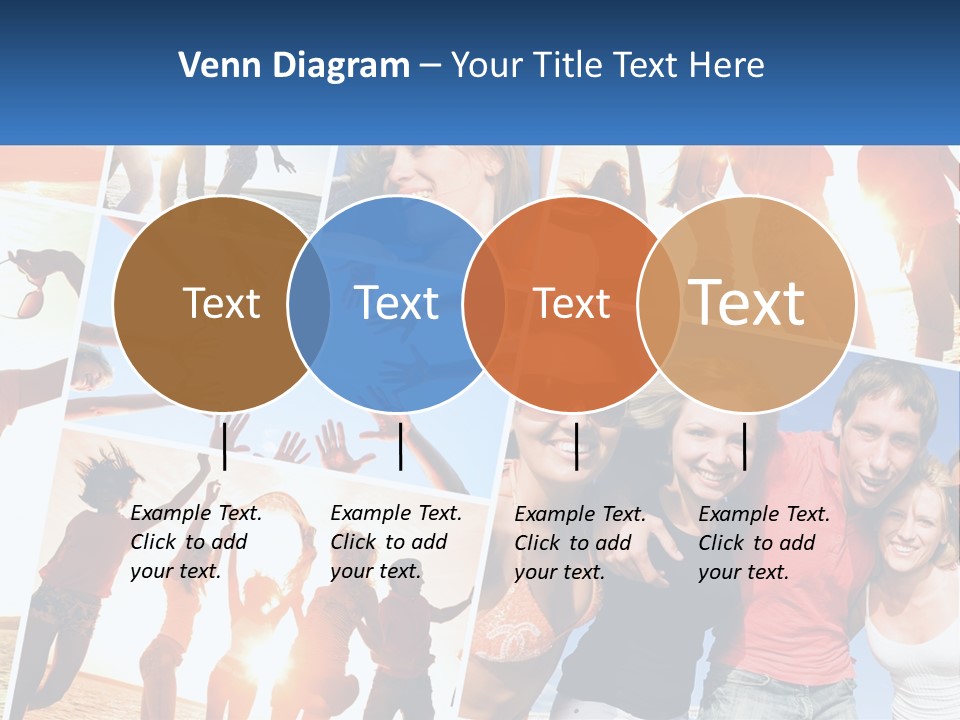 Venn Diagram – Your Title Text Here

Text

Text

Text

Text

Example Text. Click to add your text.

Example Text. Click to add your text.

Example Text. Click to add your text.

Example Text. Click to add your text.